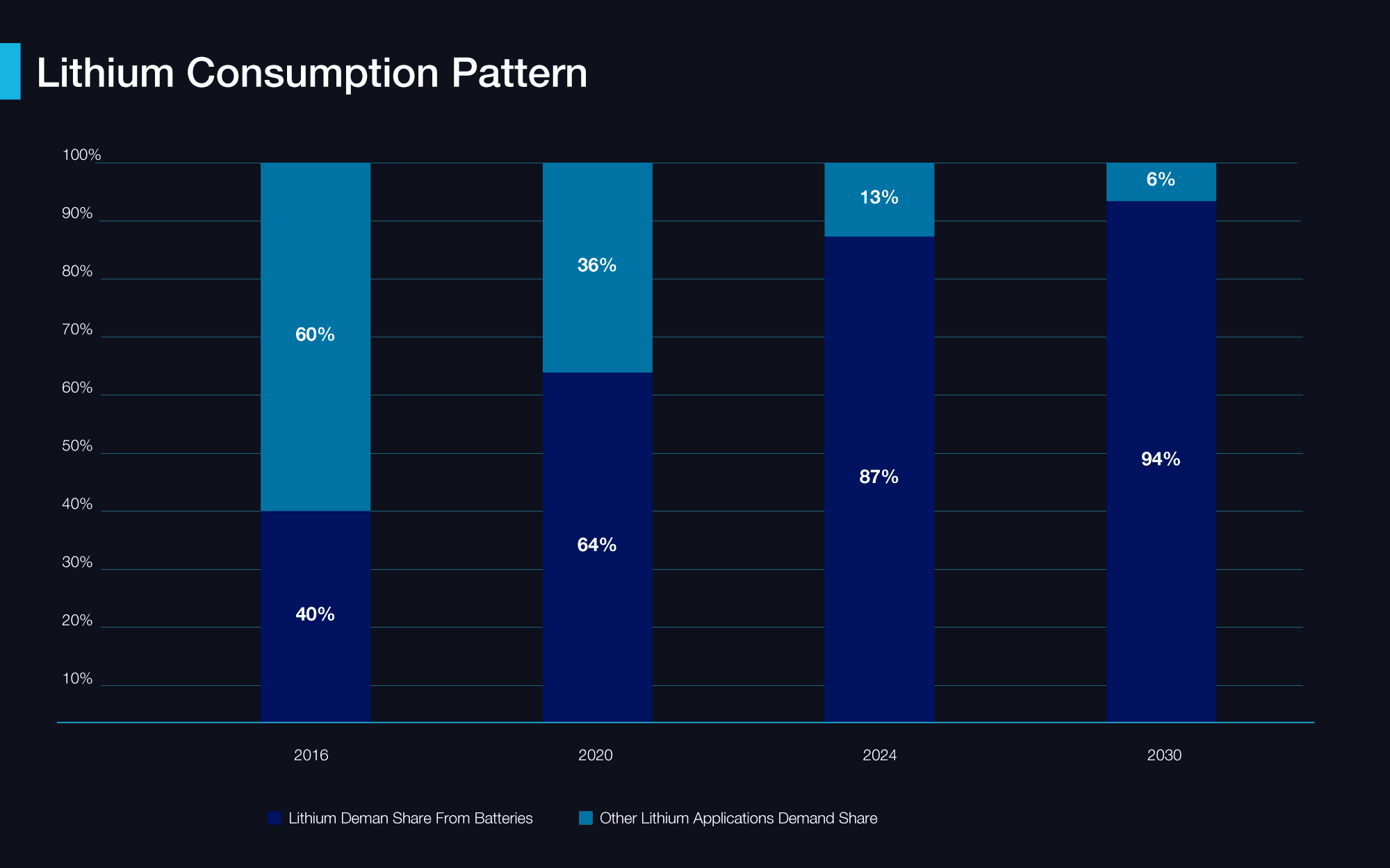 Lithium Consumption Pattern

100%
90%
80%
70%
60%
50%
40%
30%
20%
10%

60%
40%
36%
64%
13%
87%
6%
94%

2016
2020
2024
2030

Lithium Deman Share From Batteries
Other Lithium Applications Demand Share